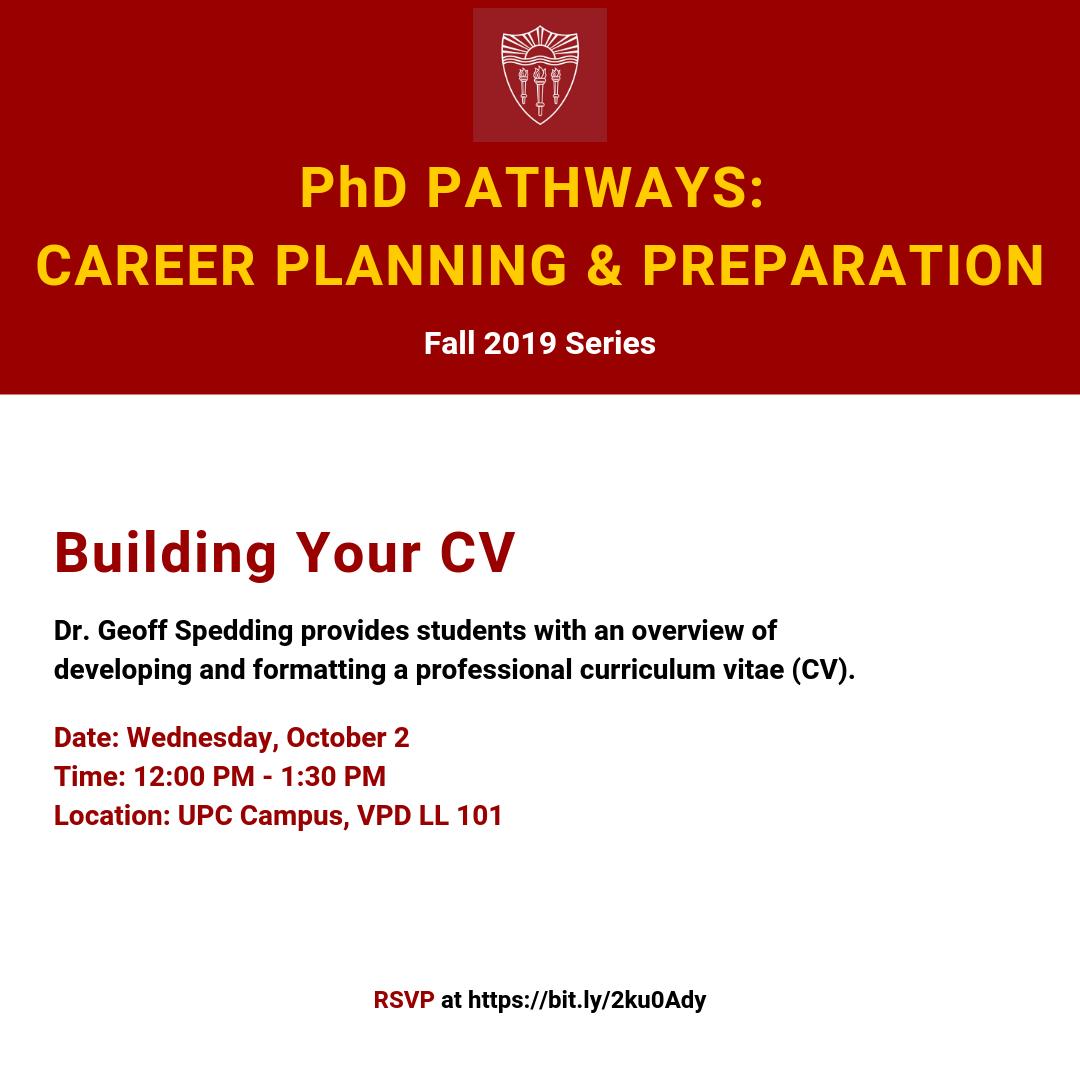 PhD PATHWAYS:
CAREER PLANNING & PREPARATION

Fall 2019 Series

Building Your CV

Dr. Geoff Spedding provides students with an overview of developing and formatting a professional curriculum vitae (CV).

Date: Wednesday, October 2
Time: 12:00 PM - 1:30 PM
Location: UPC Campus, VPD LL 101

RSVP at https://bit.ly/2ku0Ady